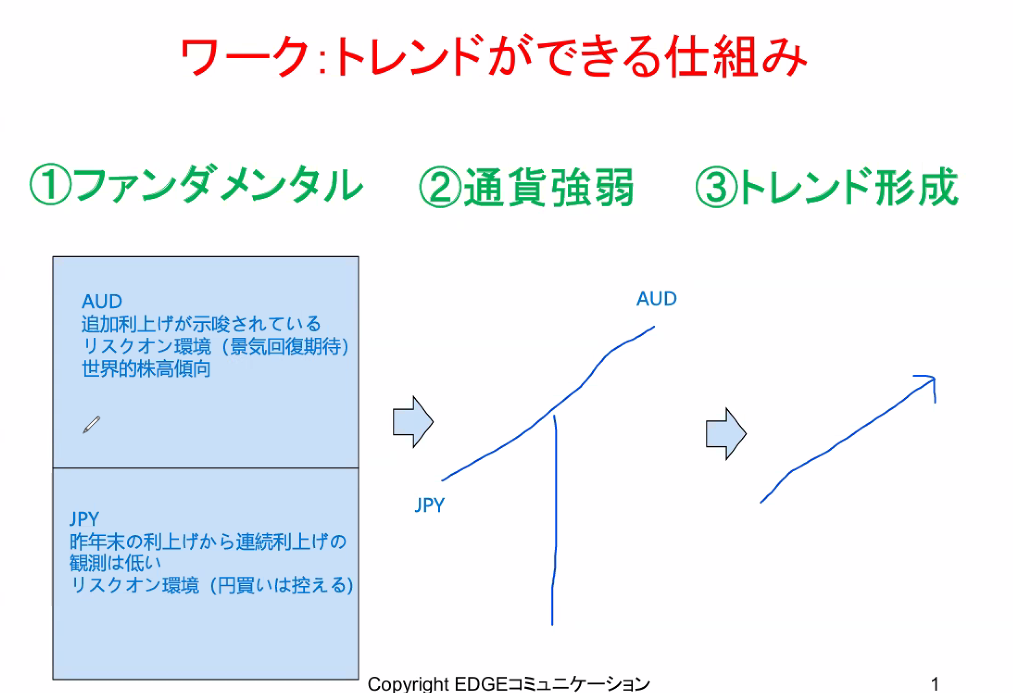 ワーク:トレンドができる仕組み

①ファンダメンタル　②通貨強弱　③トレンド形成

AUD
追加利上げが示唆されている
リスクオン環境（景気回復期待）
世界的株高傾向

JPY
昨年末の利上げから連続利上げの観測は低い
リスクオン環境（円買いは控える）

AUD

JPY

Copyright EDGEコミュニケーション

1